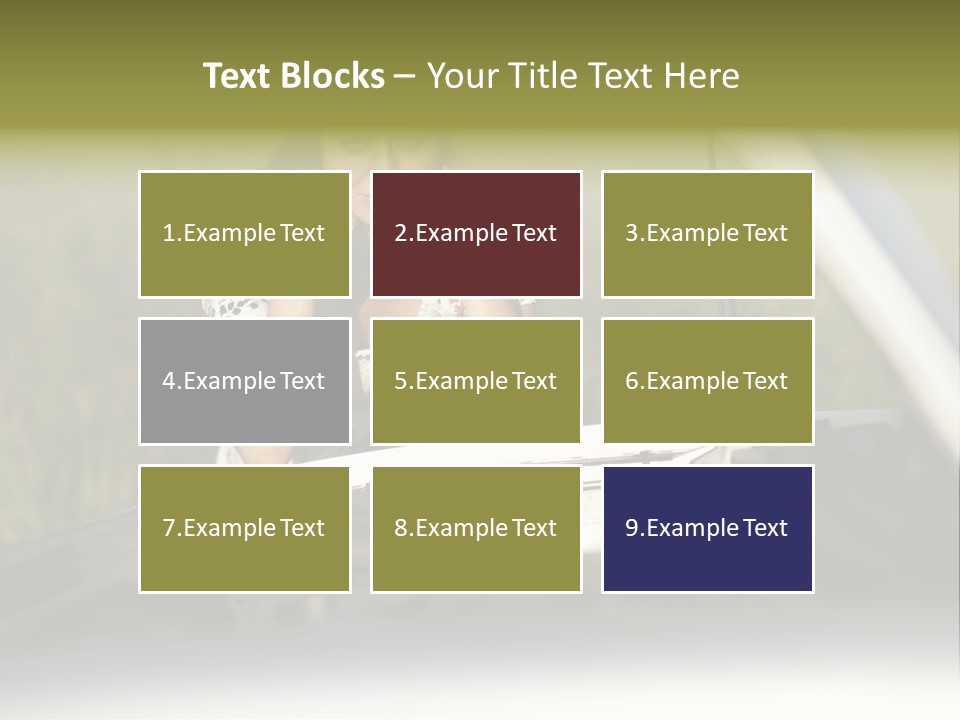 Text Blocks – Your Title Text Here

1.Example Text

2.Example Text

3.Example Text

4.Example Text

5.Example Text

6.Example Text

7.Example Text

8.Example Text

9.Example Text